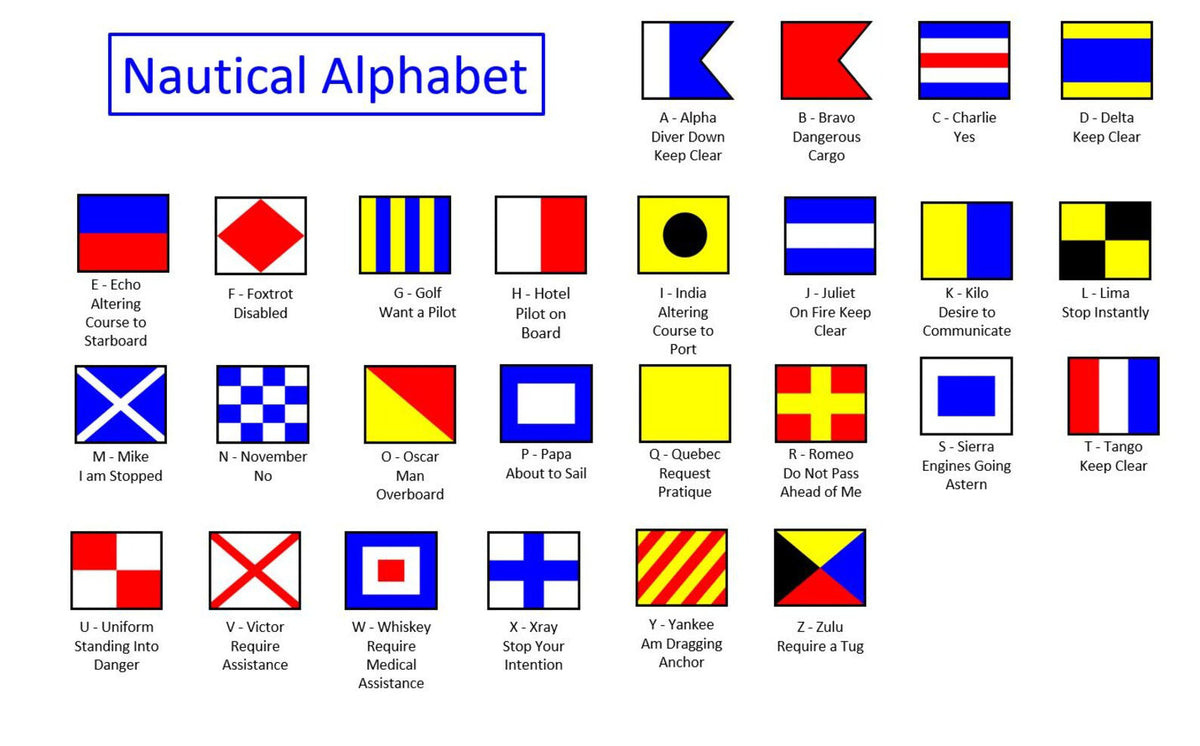 Nautical Alphabet

A - Alpha
Diver Down
Keep Clear

B - Bravo
Dangerous
Cargo

C - Charlie
Yes

D - Delta
Keep Clear

E - Echo
Altering
Course to
Starboard

F - Foxtrot
Disabled

G - Golf
Want a Pilot

H - Hotel
Pilot on
Board

I - India
Altering
Course to
Port

J - Juliet
On Fire Keep
Clear

K - Kilo
Desire to
Communicate

L - Lima
Stop Instantly

M - Mike
I am Stopped

N - November
No

O - Oscar
Man
Overboard

P - Papa
About to Sail

Q - Quebec
Request
Pratique

R - Romeo
Do Not Pass
Ahead of Me

S - Sierra
Engines Going
Astern

T - Tango
Keep Clear

U - Uniform
Standing Into
Danger

V - Victor
Require
Assistance

W - Whiskey
Require
Medical
Assistance

X - Xray
Stop Your
Intention

Y - Yankee
Am Dragging
Anchor

Z - Zulu
Require a Tug